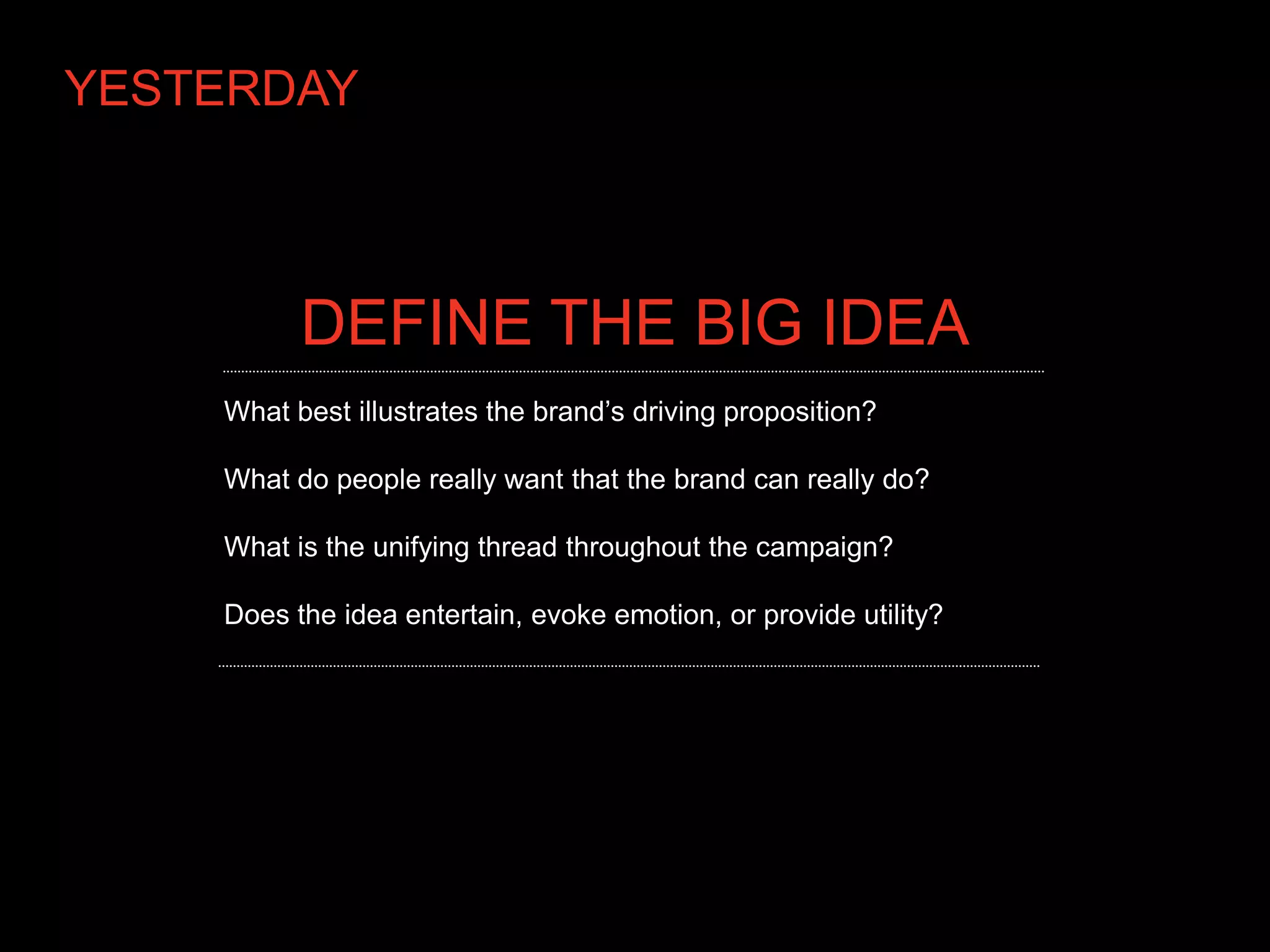 YESTERDAY

DEFINE THE BIG IDEA

What best illustrates the brand’s driving proposition?

What do people really want that the brand can really do?

What is the unifying thread throughout the campaign?

Does the idea entertain, evoke emotion, or provide utility?